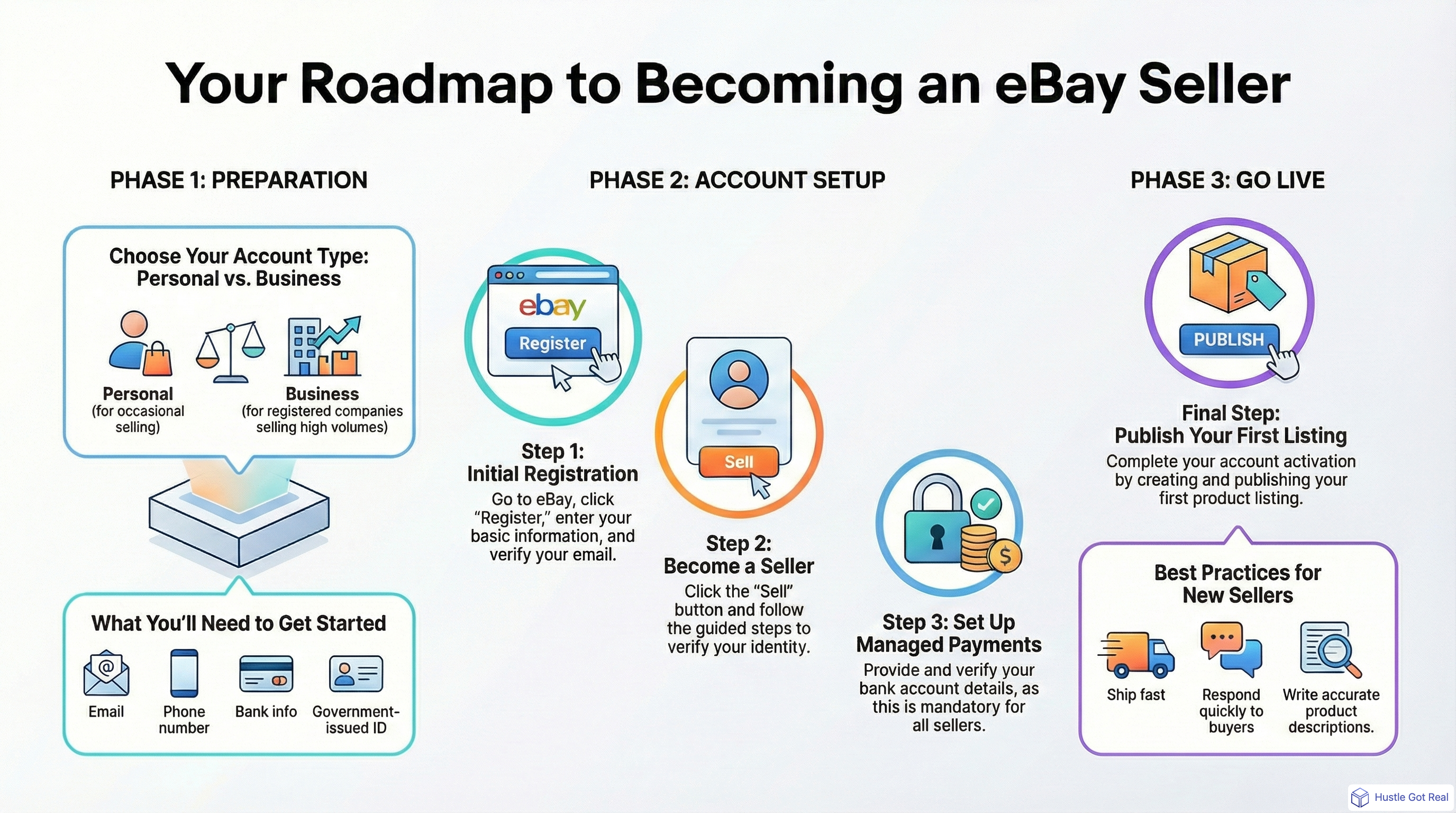 Your Roadmap to Becoming an eBay Seller

PHASE 1: PREPARATION

Choose Your Account Type: Personal vs. Business

Personal
(for occasional selling)

Business
(for registered companies selling high volumes)

What You'll Need to Get Started

Email

Phone number

Bank info

Government-issued ID

PHASE 2: ACCOUNT SETUP

ebay

Register

Step 1:
Initial Registration
Go to eBay, click "Register," enter your basic information, and verify your email.

Sell

Step 2:
Become a Seller
Click the "Sell" button and follow the guided steps to verify your identity.

Step 3: Set Up Managed Payments
Provide and verify your bank account details, as this is mandatory for all sellers.

PHASE 3: GO LIVE

PUBLISH

Final Step:
Publish Your First Listing
Complete your account activation by creating and publishing your first product listing.

Best Practices for New Sellers

Ship fast

Respond quickly to buyers

Write accurate product descriptions.

Hustle Got Real